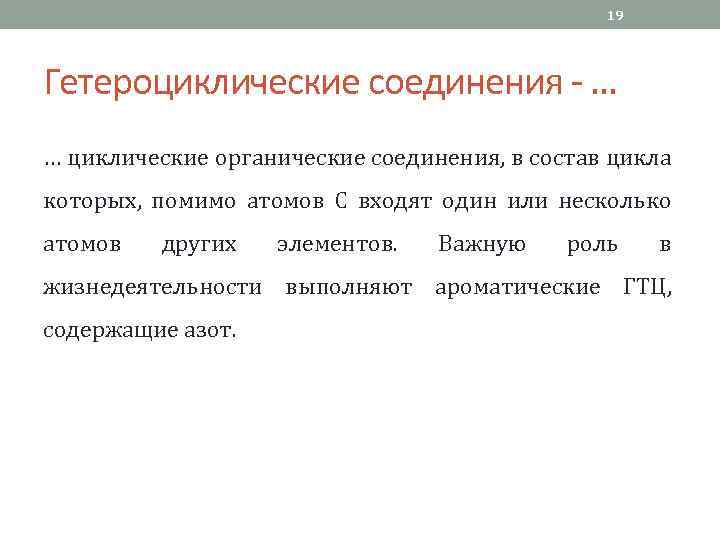 19

Гетероциклические соединения - …

… циклические органические соединения, в состав цикла которых, помимо атомов С входят один или несколько атомов других элементов. Важную роль в жизнедеятельности выполняют ароматические ГТЦ, содержащие азот.